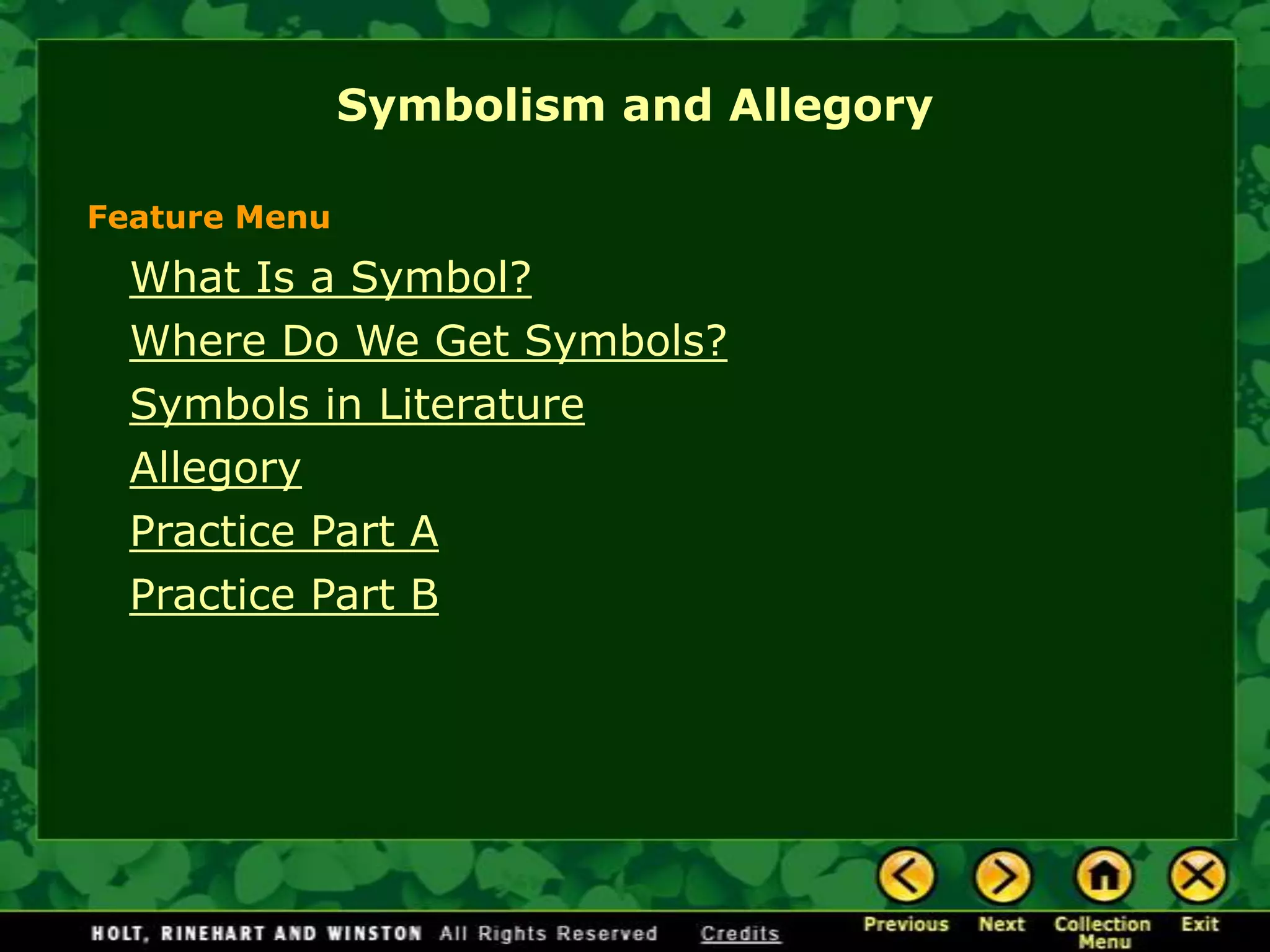 Symbolism and Allegory

Feature Menu

What Is a Symbol?

Where Do We Get Symbols?

Symbols in Literature

Allegory

Practice Part A

Practice Part B

HOLT, RINEHART AND WINSTON All Rights Reserved Credits

Previous Next Collection Menu Exit